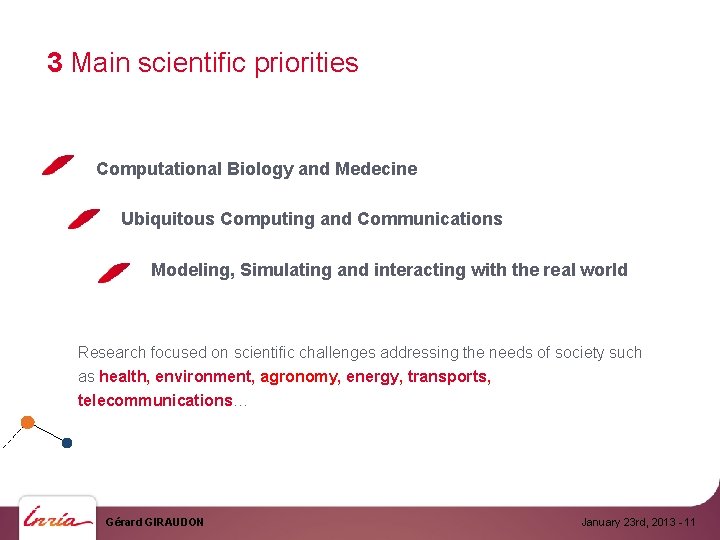 3 Main scientific priorities

Computational Biology and Medecine

Ubiquitous Computing and Communications

Modeling, Simulating and interacting with the real world

Research focused on scientific challenges addressing the needs of society such as health, environment, agronomy, energy, transports, telecommunications…

Inria

Gérard GIRAUDON

January 23rd, 2013 - 11